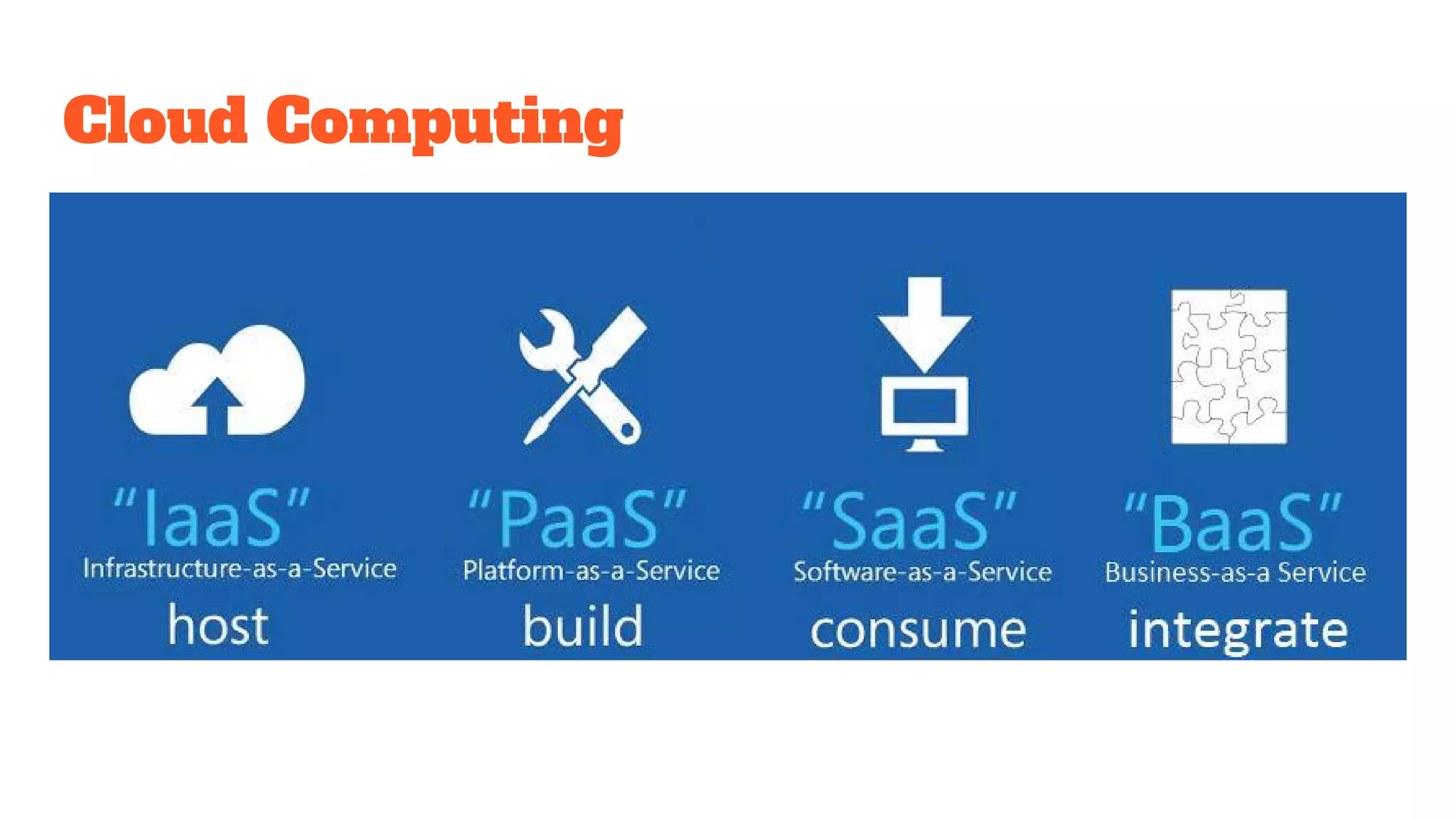 Cloud Computing

"IaaS"
Infrastructure-as-a-Service
host

"PaaS"
Platform-as-a-Service
build

"SaaS"
Software-as-a-Service
consume

"BaaS"
Business-as-a Service
integrate